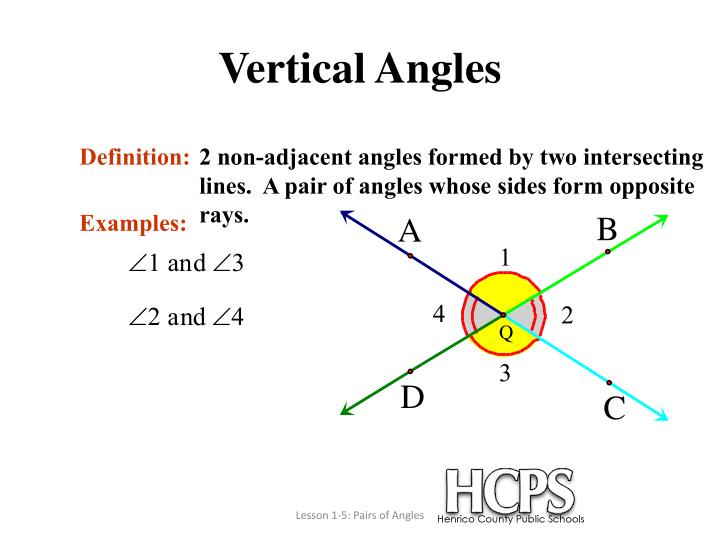 Vertical Angles

Definition: 2 non-adjacent angles formed by two intersecting lines. A pair of angles whose sides form opposite rays.

Examples:

$\angle 1$ and $\angle 3$

$\angle 2$ and $\angle 4$

A

B

1

4

2

Q

3

D

C

Lesson 1-5: Pairs of Angles

HCPS
Henrico County Public Schools